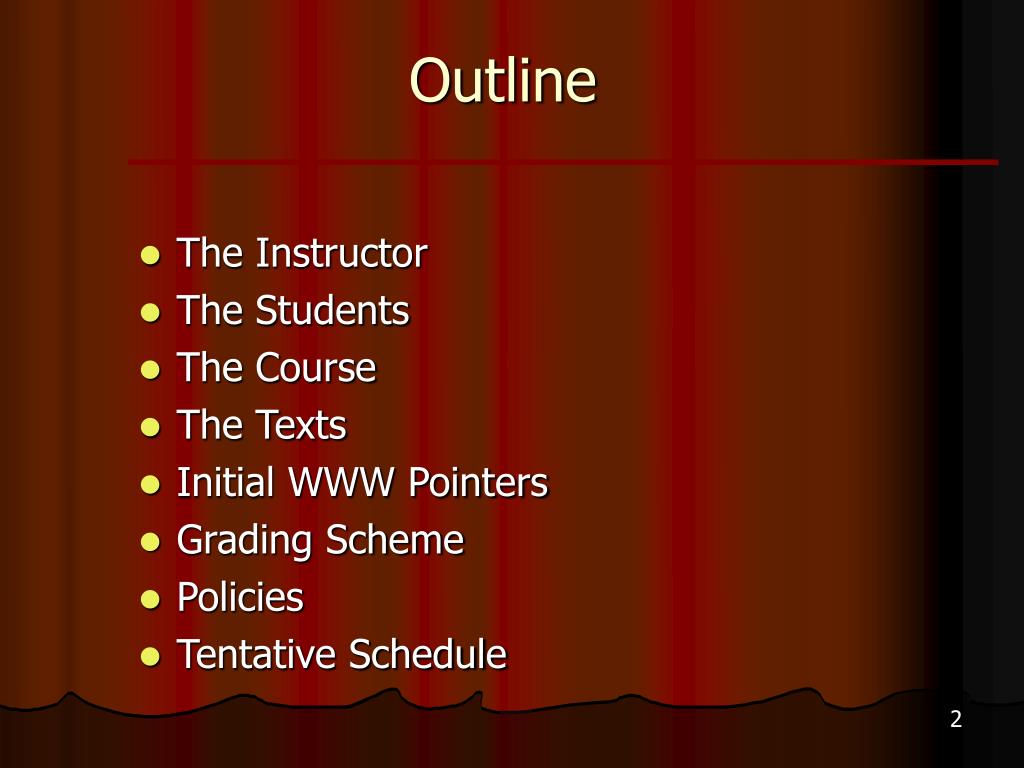 Outline

- The Instructor
- The Students
- The Course
- The Texts
- Initial WWW Pointers
- Grading Scheme
- Policies
- Tentative Schedule

2